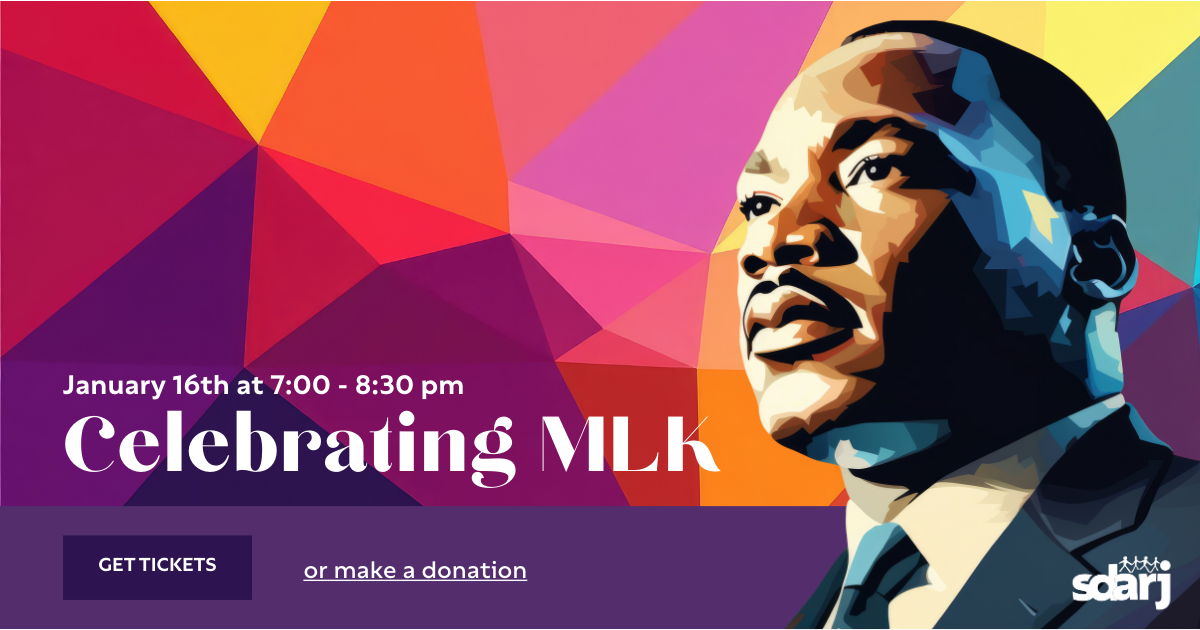 January 16th at 7:00 - 8:30 pm

Celebrating MLK

GET TICKETS

or make a donation

sdarj